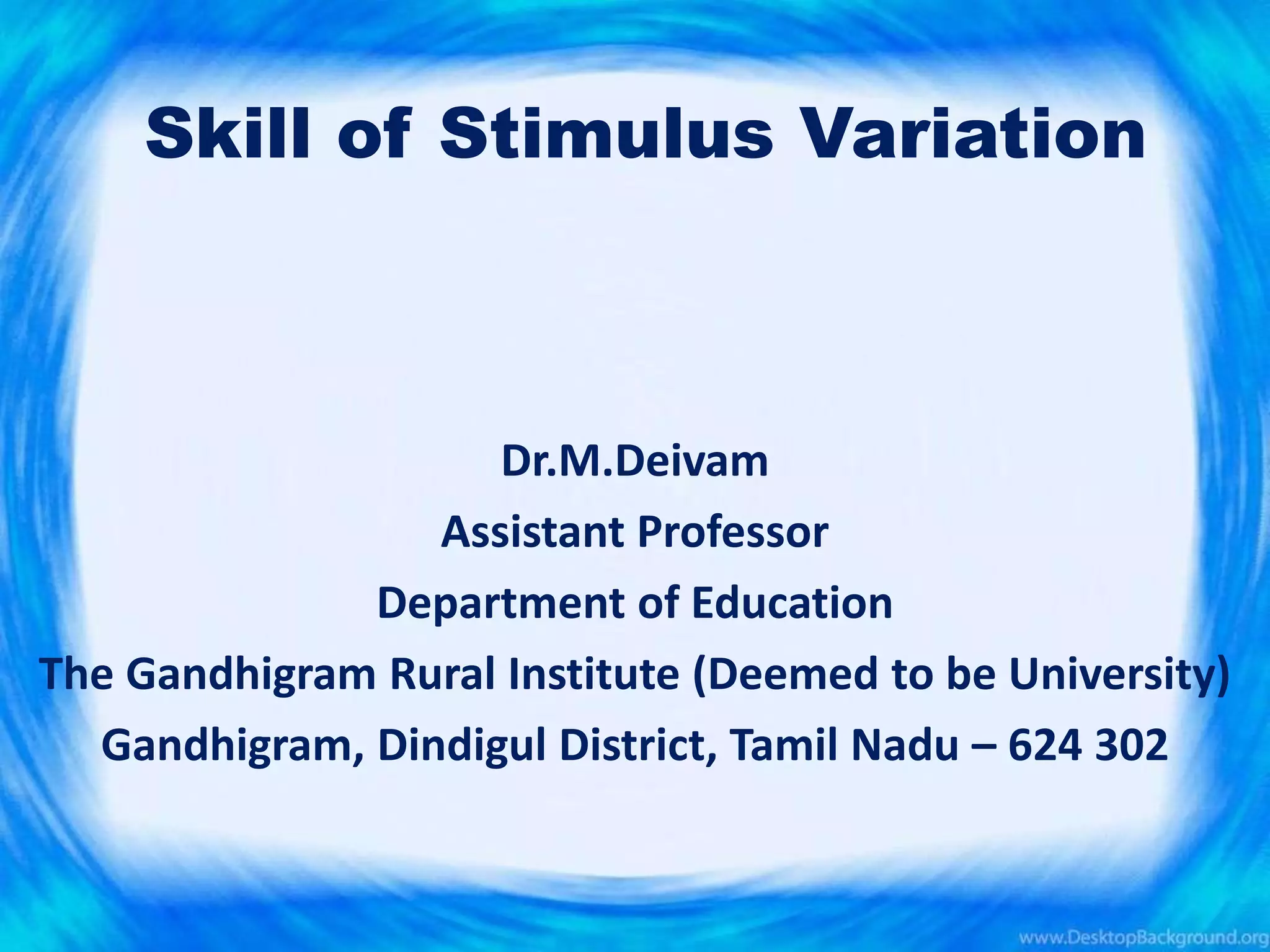 Skill of Stimulus Variation

Dr.M.Deivam

Assistant Professor

Department of Education

The Gandhigram Rural Institute (Deemed to be University)

Gandhigram, Dindigul District, Tamil Nadu – 624 302

www.DesktopBackground.org